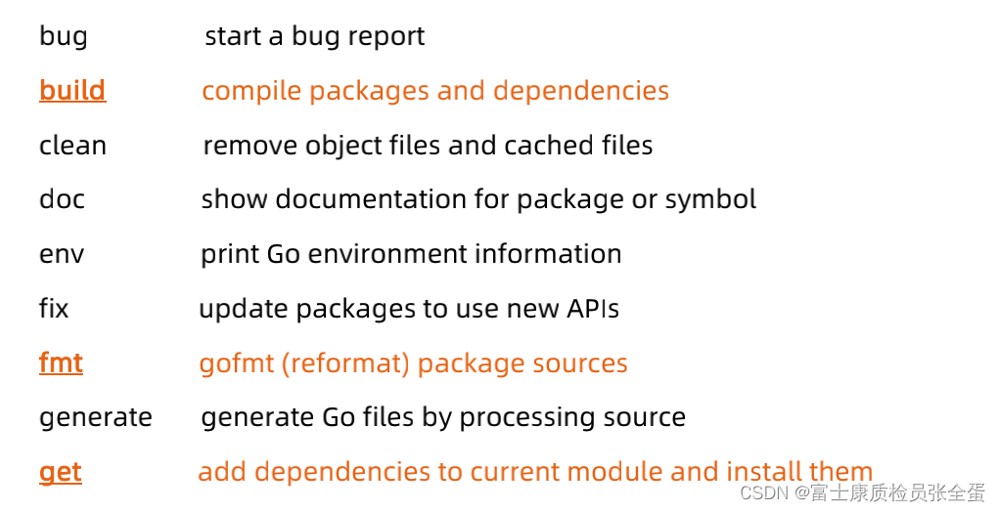 bug start a bug report
build compile packages and dependencies
clean remove object files and cached files
doc show documentation for package or symbol
env print Go environment information
fix update packages to use new APIs
fmt gofmt (reformat) package sources
generate generate Go files by processing source
get add dependencies to current module and install them

CSDN @富士康质检员张全蛋